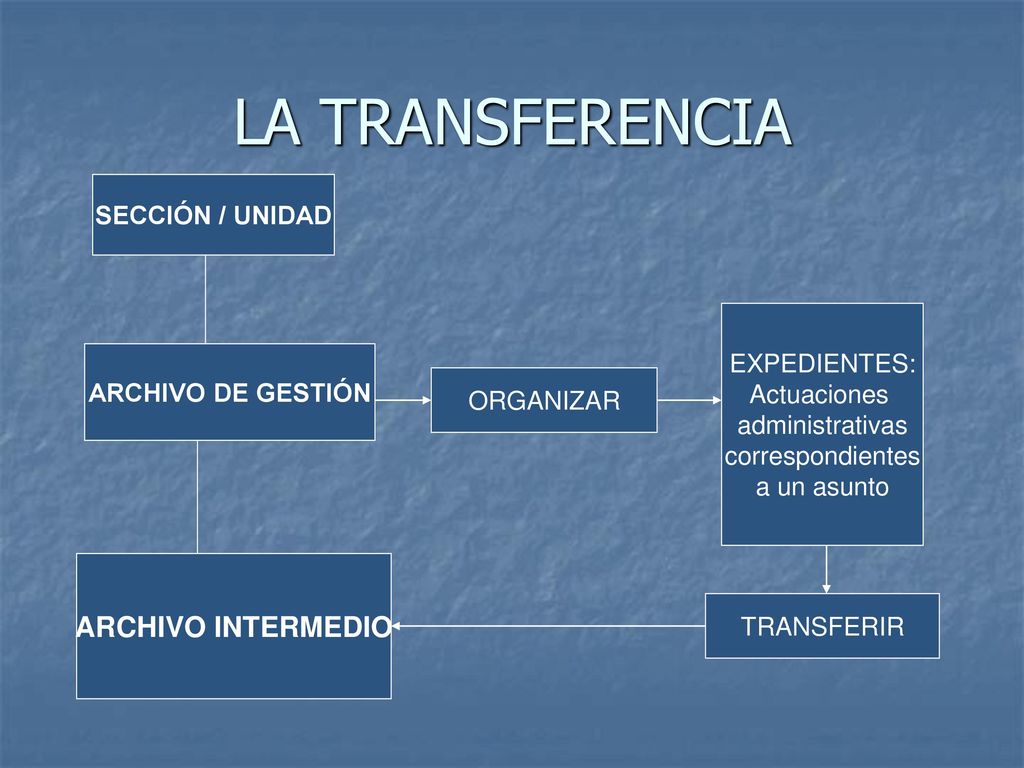 LA TRANSFERENCIA

SECCIÓN / UNIDAD

ARCHIVO DE GESTIÓN

ORGANIZAR

EXPEDIENTES:
Actuaciones administrativas correspondientes a un asunto

TRANSFERIR

ARCHIVO INTERMEDIO